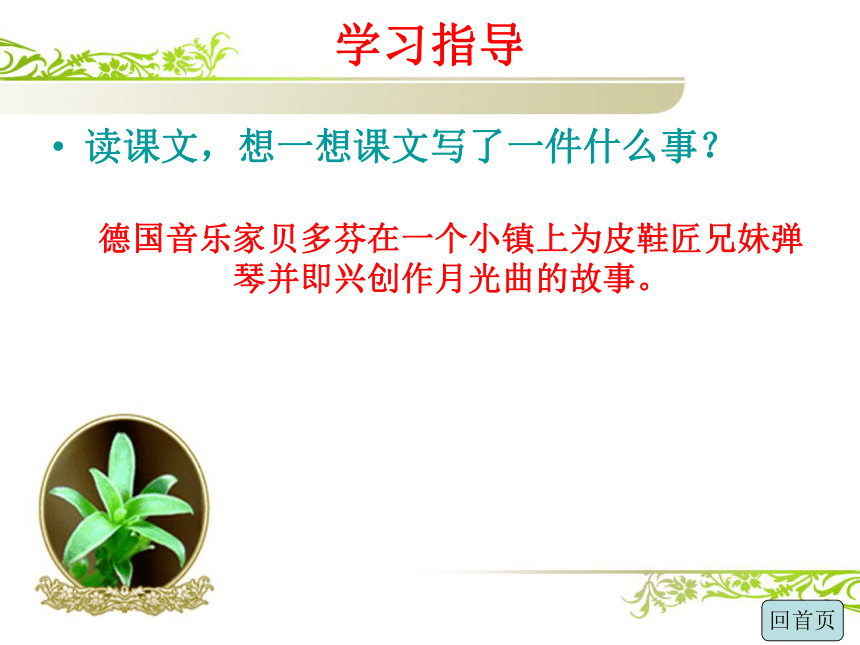 学习指导

• 读课文，想一想课文写了一件什么事？

德国音乐家贝多芬在一个小镇上为皮鞋匠兄妹弹琴并即兴创作月光曲的故事。

回首页